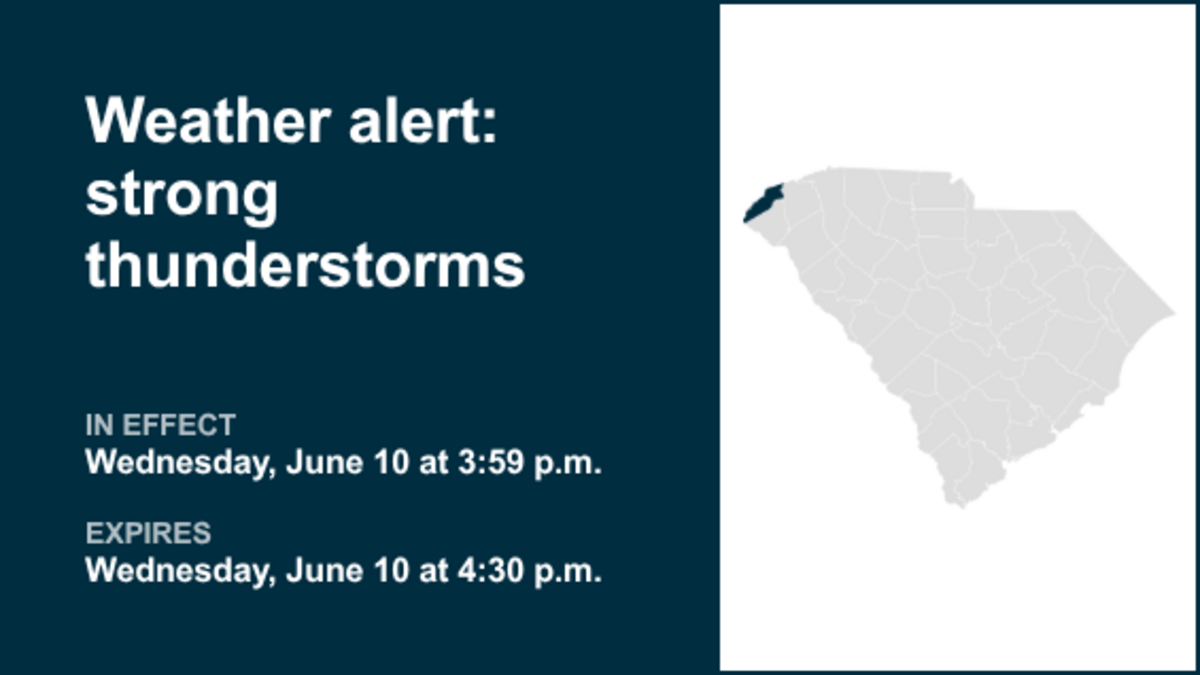 Weather alert: strong thunderstorms

IN EFFECT
Wednesday, June 10 at 3:59 p.m.

EXPIRES
Wednesday, June 10 at 4:30 p.m.